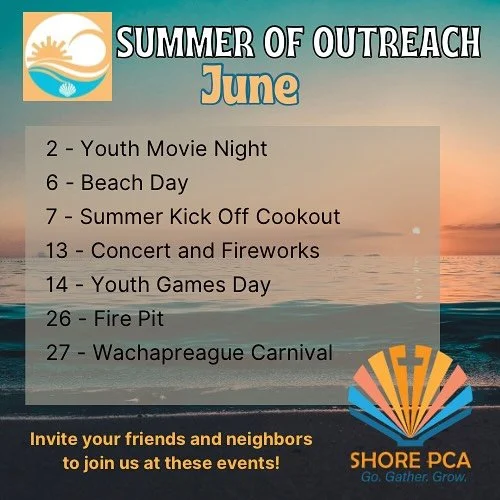 SUMMER OF OUTREACH
June

2 - Youth Movie Night
6 - Beach Day
7 - Summer Kick Off Cookout
13 - Concert and Fireworks
14 - Youth Games Day
26 - Fire Pit
27 - Wachapreague Carnival

Invite your friends and neighbors to join us at these events!

SHORE PCA
Go. Gather. Grow.